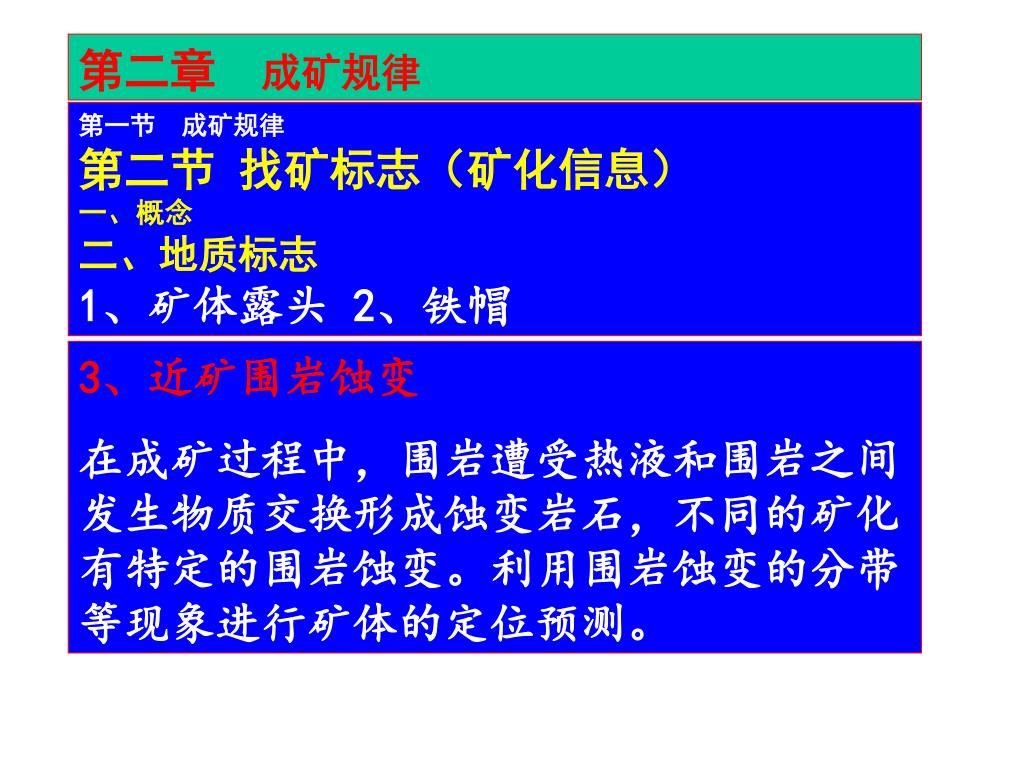 第二章　成矿规律

第一节　成矿规律
第二节 找矿标志（矿化信息）
一、概念
二、地质标志
1、矿体露头 2、铁帽

3、近矿围岩蚀变

在成矿过程中，围岩遭受热液和围岩之间发生物质交换形成蚀变岩石，不同的矿化有特定的围岩蚀变。利用围岩蚀变的分带等现象进行矿体的定位预测。